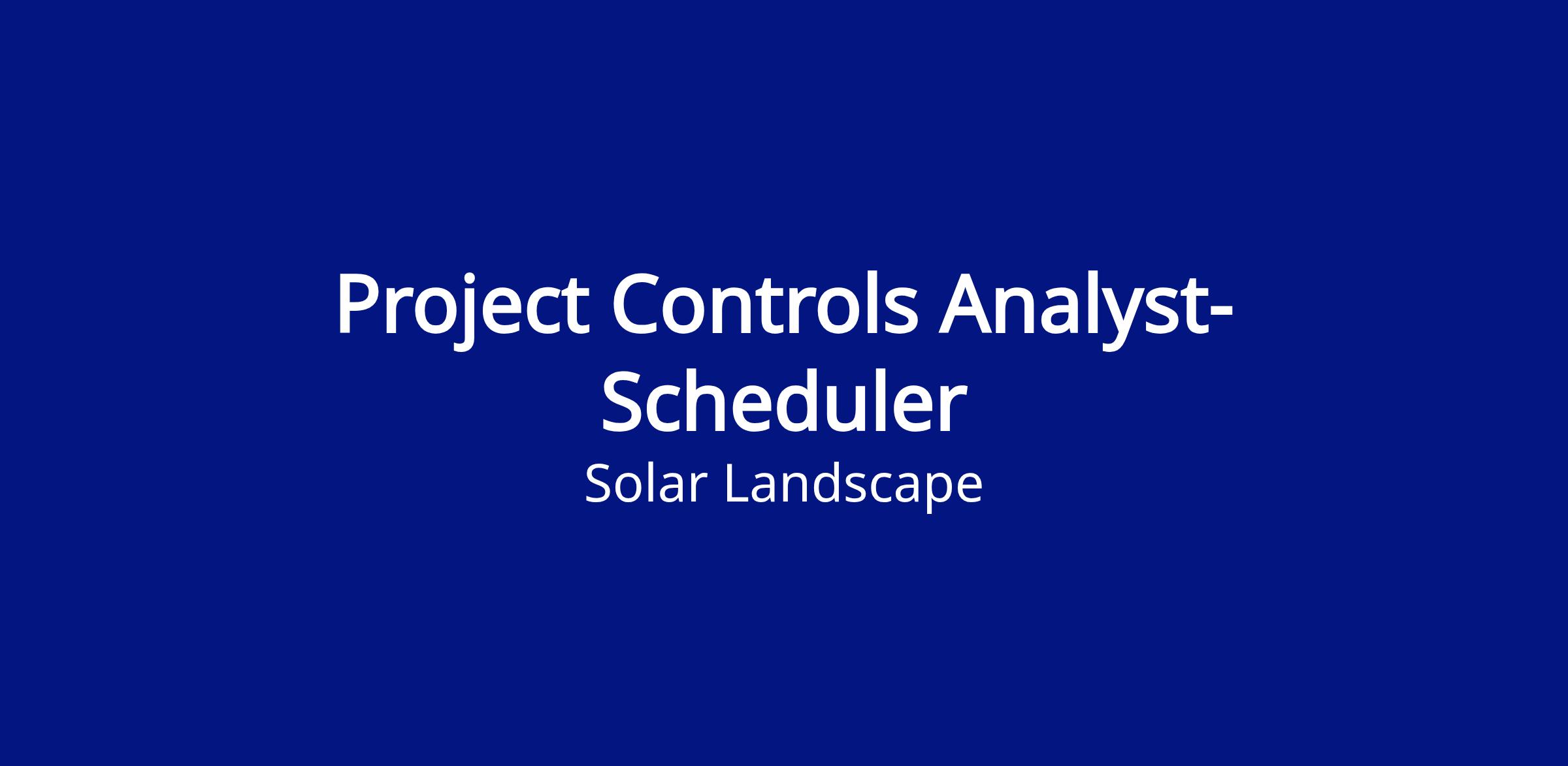 Project Controls Analyst-Scheduler

Solar Landscape